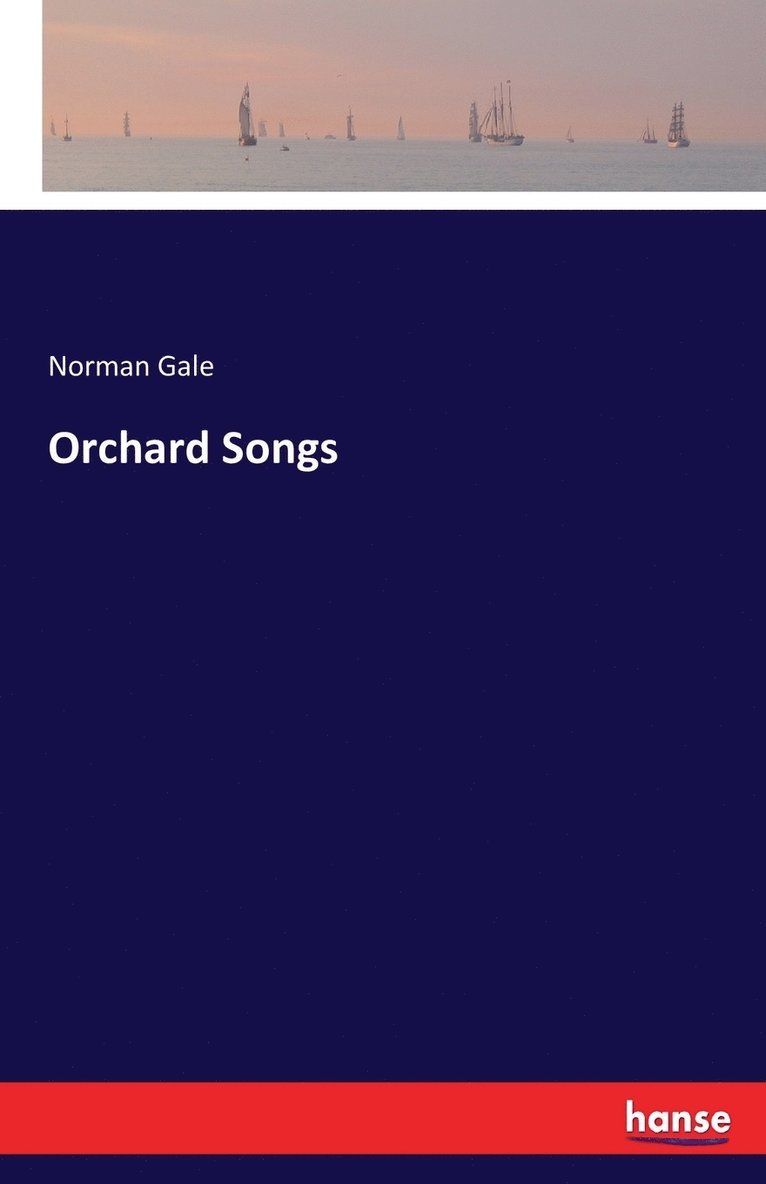 Norman Gale

Orchard Songs

hanse